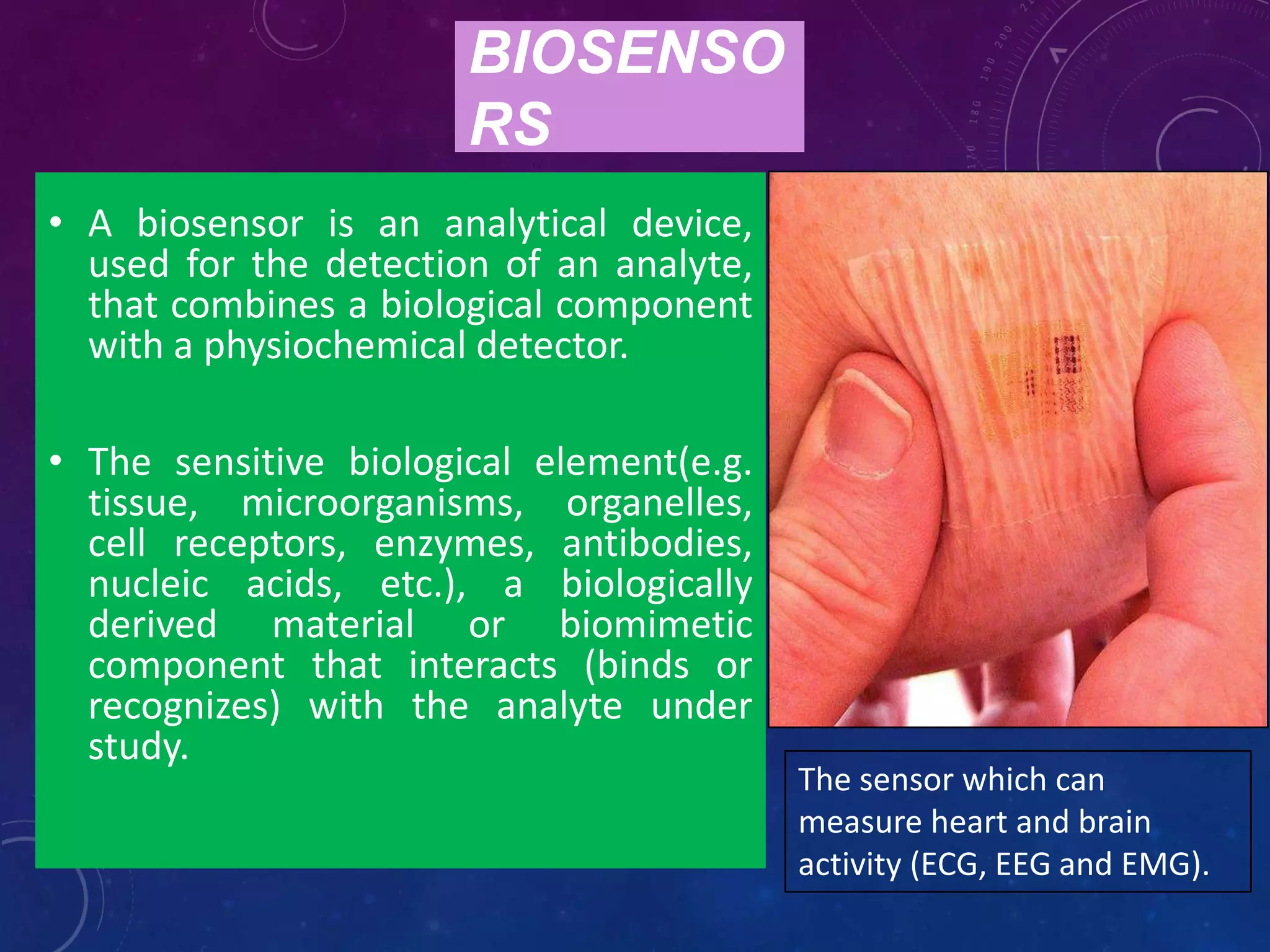 BIOSENSORS

• A biosensor is an analytical device, used for the detection of an analyte, that combines a biological component with a physiochemical detector.

• The sensitive biological element(e.g. tissue, microorganisms, organelles, cell receptors, enzymes, antibodies, nucleic acids, etc.), a biologically derived material or biomimetic component that interacts (binds or recognizes) with the analyte under study.

The sensor which can measure heart and brain activity (ECG, EEG and EMG).